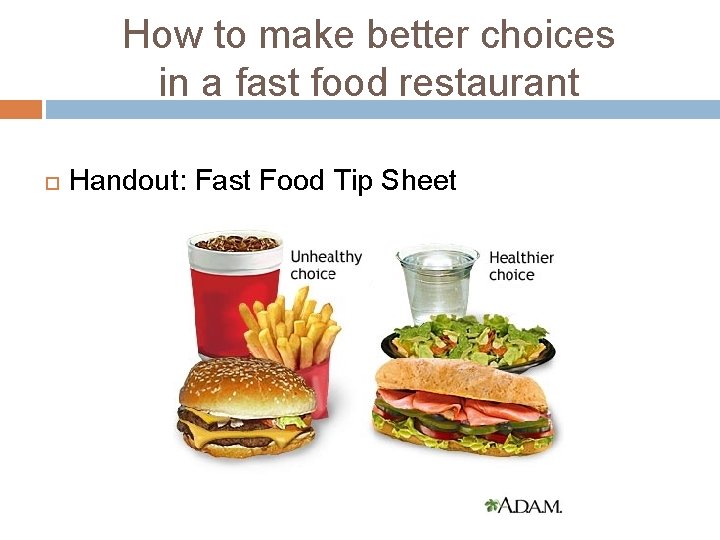 How to make better choices in a fast food restaurant

Handout: Fast Food Tip Sheet

Unhealthy choice

Healthier choice

A.D.A.M.